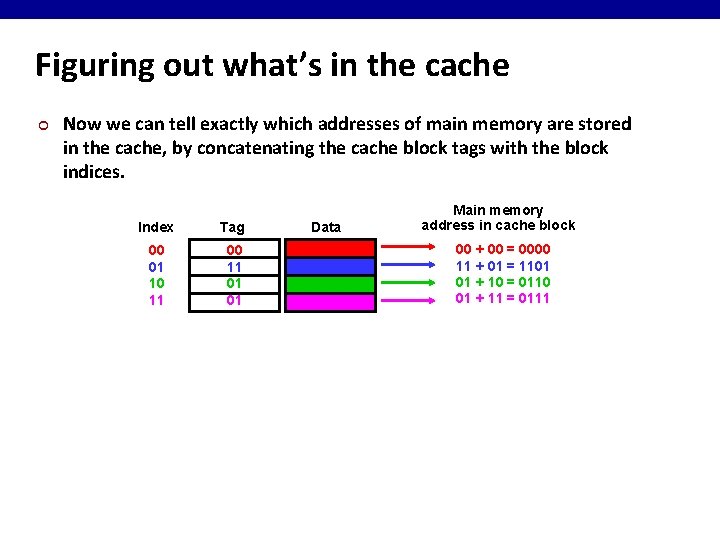 Figuring out what's in the cache

Now we can tell exactly which addresses of main memory are stored in the cache, by concatenating the cache block tags with the block indices.

| Index | Tag | Data | Main memory address in cache block |
|---|---|---|---|
| 00 | 00 | | 00 + 00 = 0000 |
| 01 | 11 | | 11 + 01 = 1101 |
| 10 | 01 | | 01 + 10 = 0110 |
| 11 | 01 | | 01 + 11 = 0111 |